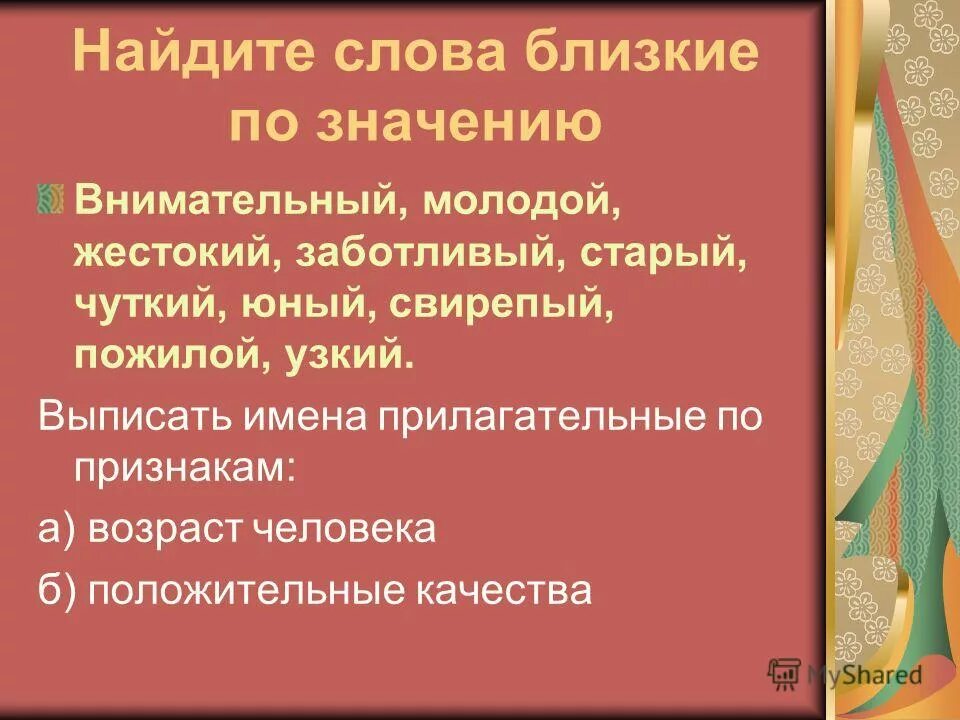 Найдите слова близкие по значению

Внимательный, молодой, жестокий, заботливый, старый, чуткий, юный, свирепый, пожилой, узкий.

Выписать имена прилагательные по признакам:

а) возраст человека

б) положительные качества

MyShared